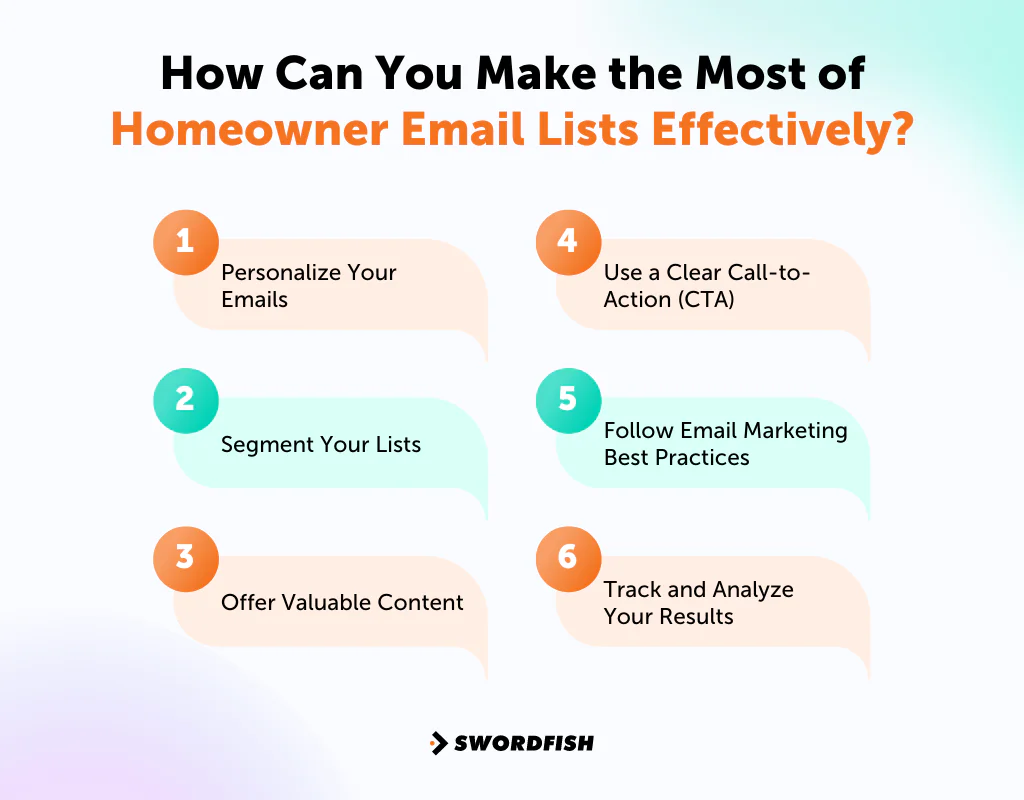 How Can You Make the Most of Homeowner Email Lists Effectively?

1
Personalize Your Emails

2
Segment Your Lists

3
Offer Valuable Content

4
Use a Clear Call-to-Action (CTA)

5
Follow Email Marketing Best Practices

6
Track and Analyze Your Results

SWORDFISH